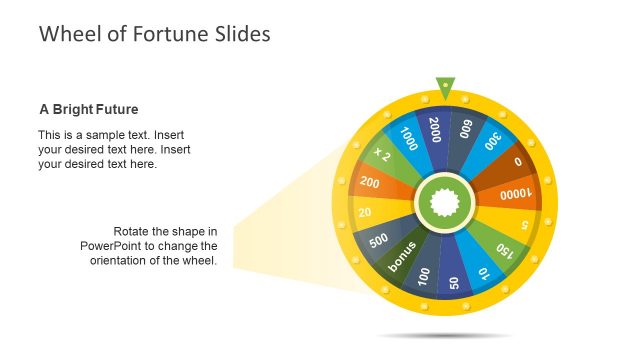 Wheel of Fortune Slides

A Bright Future

This is a sample text. Insert your desired text here. Insert your desired text here.

Rotate the shape in PowerPoint to change the orientation of the wheel.

2000
600
300
0
10000
5
150
10
50
100
bonus
500
20
200
x 2
1000